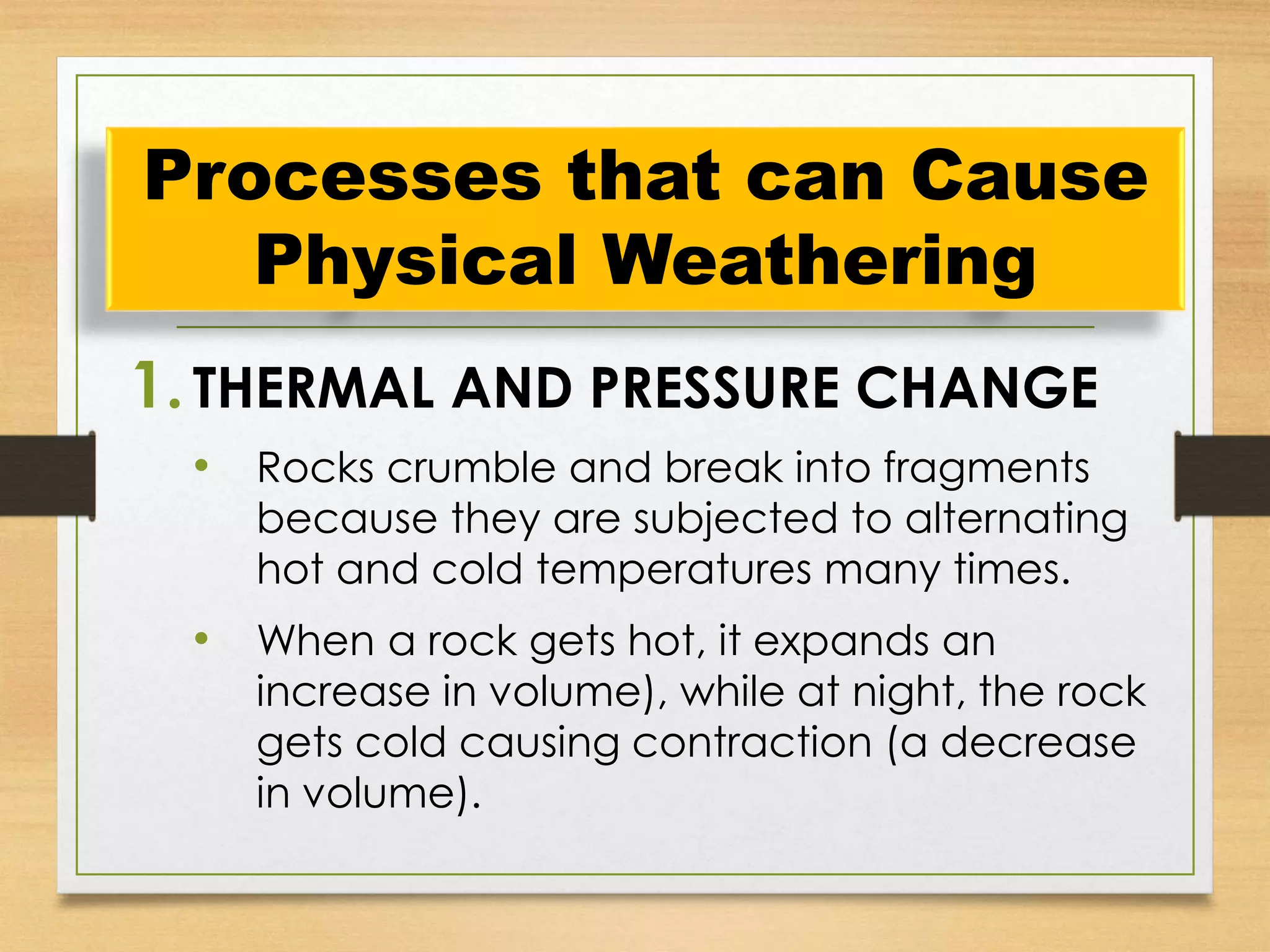 Processes that can Cause Physical Weathering

1. THERMAL AND PRESSURE CHANGE

• Rocks crumble and break into fragments because they are subjected to alternating hot and cold temperatures many times.

• When a rock gets hot, it expands an increase in volume), while at night, the rock gets cold causing contraction (a decrease in volume).